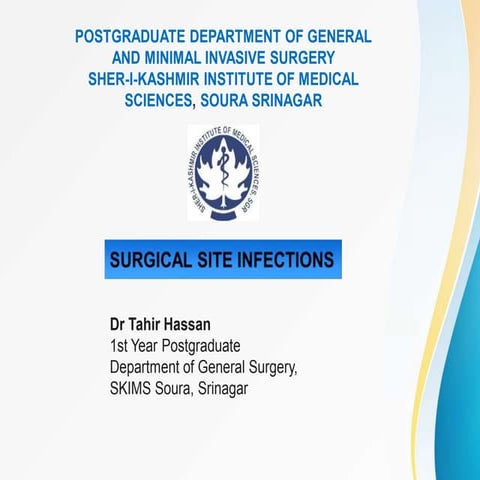 POSTGRADUATE DEPARTMENT OF GENERAL AND MINIMAL INVASIVE SURGERY SHER-I-KASHMIR INSTITUTE OF MEDICAL SCIENCES, SOURA SRINAGAR

SHER-I-KASHMIR INSTITUTE OF MEDICAL SCIENCES, SGR

SURGICAL SITE INFECTIONS

Dr Tahir Hassan
1st Year Postgraduate
Department of General Surgery,
SKIMS Soura, Srinagar